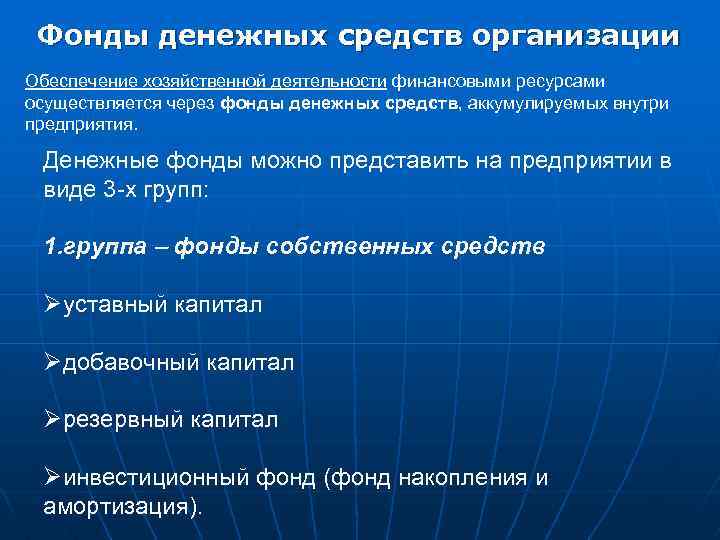 Фонды денежных средств организации

Обеспечение хозяйственной деятельности финансовыми ресурсами осуществляется через фонды денежных средств, аккумулируемых внутри предприятия.

Денежные фонды можно представить на предприятии в виде 3-х групп:

1.группа – фонды собственных средств

➢уставный капитал

➢добавочный капитал

➢резервный капитал

➢инвестиционный фонд (фонд накопления и амортизация).